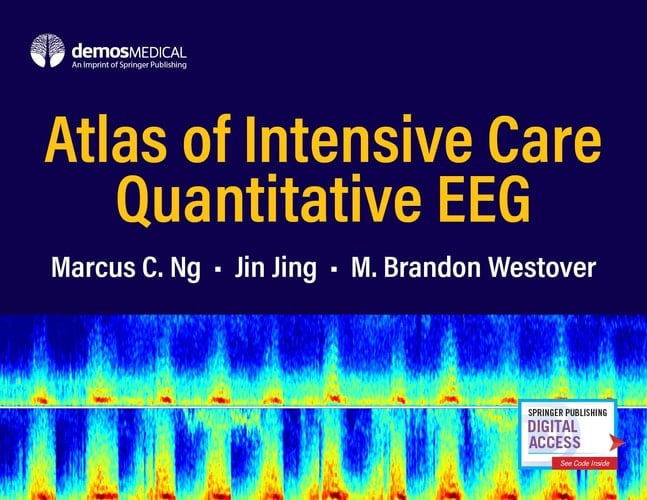 demosMEDICAL
An Imprint of Springer Publishing

Atlas of Intensive Care Quantitative EEG

Marcus C. Ng ▪ Jin Jing ▪ M. Brandon Westover

SPRINGER PUBLISHING
DIGITAL ACCESS
See Code Inside